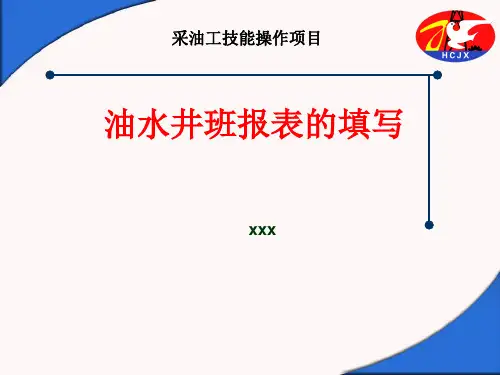 采油工技能操作项目

HCJX

油水井班报表的填写

xxx